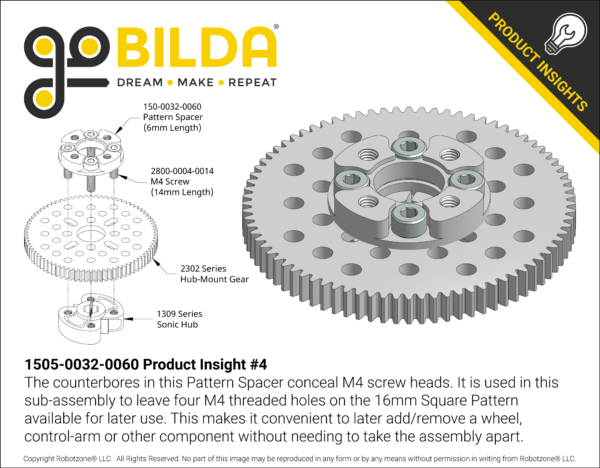 goBILDA®
DREAM • MAKE • REPEAT

PRODUCT INSIGHTS

150-0032-0060
Pattern Spacer
(6mm Length)

2800-0004-0014
M4 Screw
(14mm Length)

2302 Series
Hub-Mount Gear

1309 Series
Sonic Hub

1505-0032-0060 Product Insight #4
The counterbores in this Pattern Spacer conceal M4 screw heads. It is used in this sub-assembly to leave four M4 threaded holes on the 16mm Square Pattern available for later use. This makes it convenient to later add/remove a wheel, control-arm or other component without needing to take the assembly apart.

Copyright Robotzone® LLC. All Rights Reserved. No part of this image may be reproduced in any form or by any means without permission in writing from Robotzone® LLC.